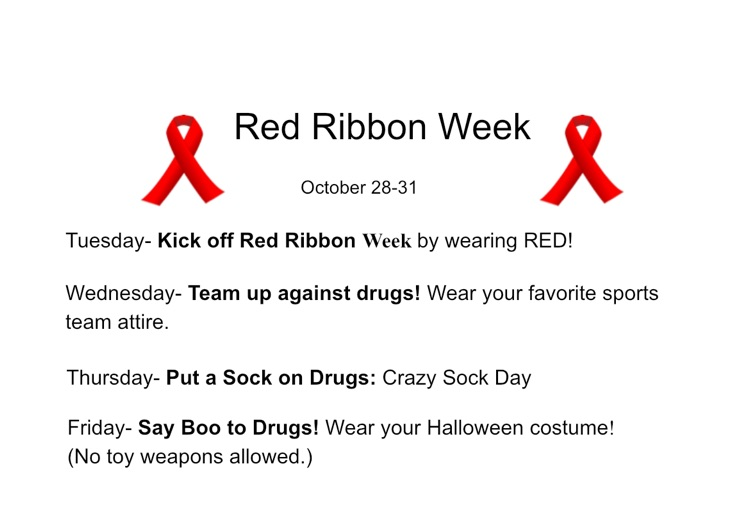 Red Ribbon Week

October 28-31

Tuesday- Kick off Red Ribbon Week by wearing RED!

Wednesday- Team up against drugs! Wear your favorite sports team attire.

Thursday- Put a Sock on Drugs: Crazy Sock Day

Friday- Say Boo to Drugs! Wear your Halloween costume! (No toy weapons allowed.)